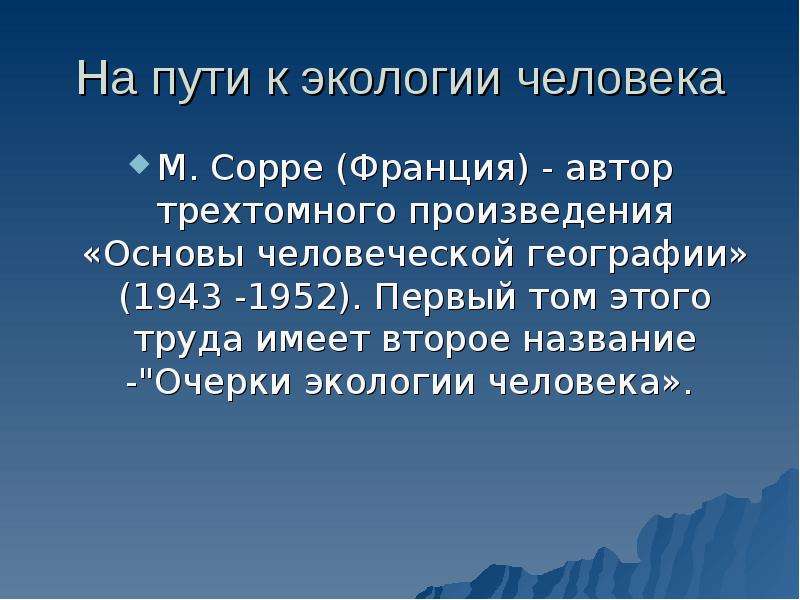 На пути к экологии человека

• М. Сорре (Франция) - автор трехтомного произведения «Основы человеческой географии» (1943 -1952). Первый том этого труда имеет второе название -"Очерки экологии человека».